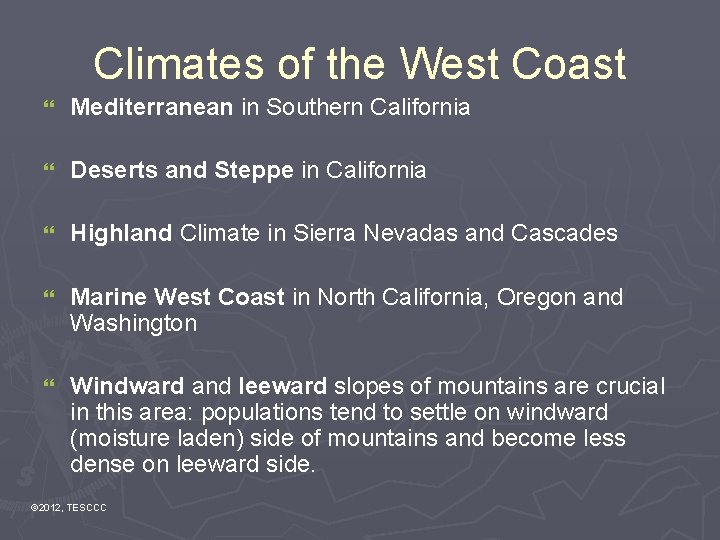 Climates of the West Coast

“ Mediterranean in Southern California

“ Deserts and Steppe in California

“ Highland Climate in Sierra Nevadas and Cascades

“ Marine West Coast in North California, Oregon and Washington

“ Windward and leeward slopes of mountains are crucial in this area: populations tend to settle on windward (moisture laden) side of mountains and become less dense on leeward side.

©2012, TESCCC